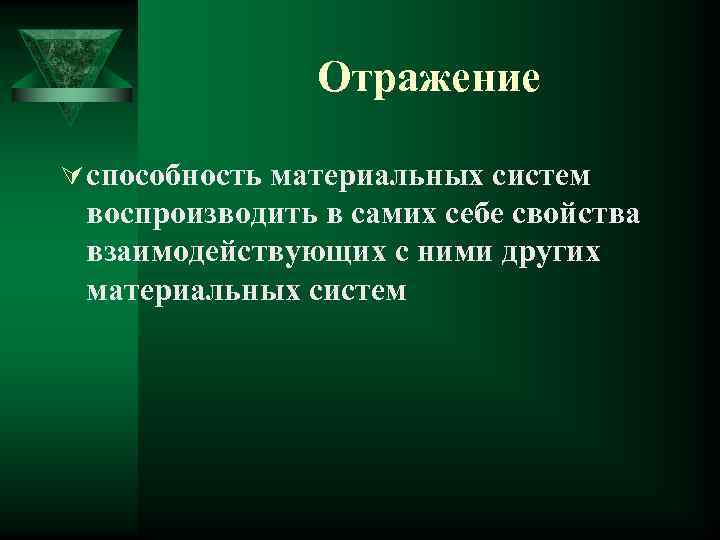 Отражение

способность материальных систем воспроизводить в самих себе свойства взаимодействующих с ними других материальных систем